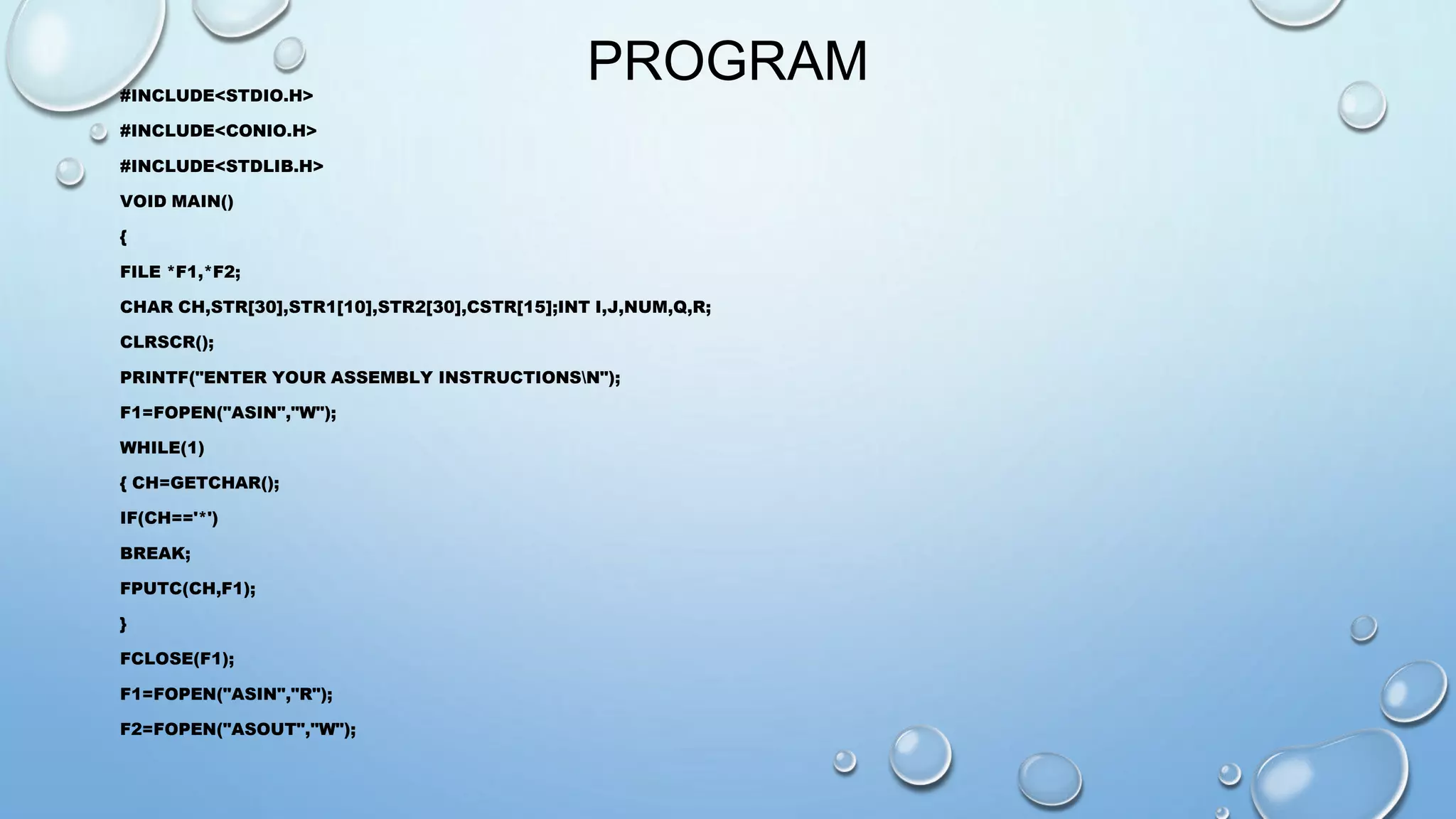 PROGRAM

#INCLUDE<STDIO.H>

#INCLUDE<CONIO.H>

#INCLUDE<STDLIB.H>

VOID MAIN()

{

FILE *F1,*F2;

CHAR CH,STR[30],STR1[10],STR2[30],CSTR[15];INT I,J,NUM,Q,R;

CLRSCR();

PRINTF("ENTER YOUR ASSEMBLY INSTRUCTIONS\N");

F1=FOPEN("ASIN","W");

WHILE(1)

{ CH=GETCHAR();

IF(CH=='*')

BREAK;

FPUTC(CH,F1);

}

FCLOSE(F1);

F1=FOPEN("ASIN","R");

F2=FOPEN("ASOUT","W");